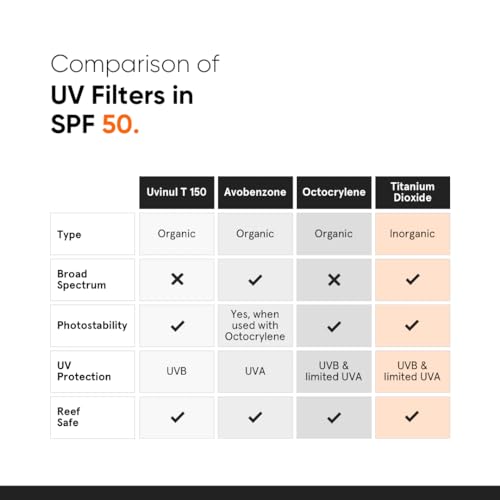 Comparison of
UV Filters in
SPF 50.

| | Uvinul T 150 | Avobenzone | Octocrylene | Titanium Dioxide |
|---|---|---|---|---|
| Type | Organic | Organic | Organic | Inorganic |
| Broad Spectrum | ✕ | ✓ | ✕ | ✓ |
| Photostability | ✓ | Yes, when used with Octocrylene | ✓ | ✓ |
| UV Protection | UVB | UVA | UVB & limited UVA | UVB & limited UVA |
| Reef Safe | ✓ | ✓ | ✓ | ✓ |